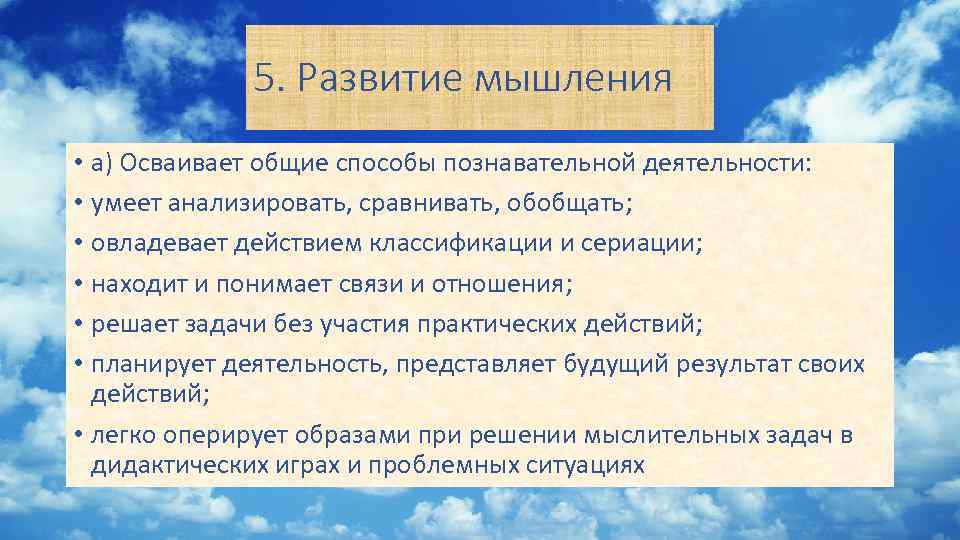 5. Развитие мышления

• а) Осваивает общие способы познавательной деятельности:
• умеет анализировать, сравнивать, обобщать;
• овладевает действием классификации и сериации;
• находит и понимает связи и отношения;
• решает задачи без участия практических действий;
• планирует деятельность, представляет будущий результат своих действий;
• легко оперирует образами при решении мыслительных задач в дидактических играх и проблемных ситуациях